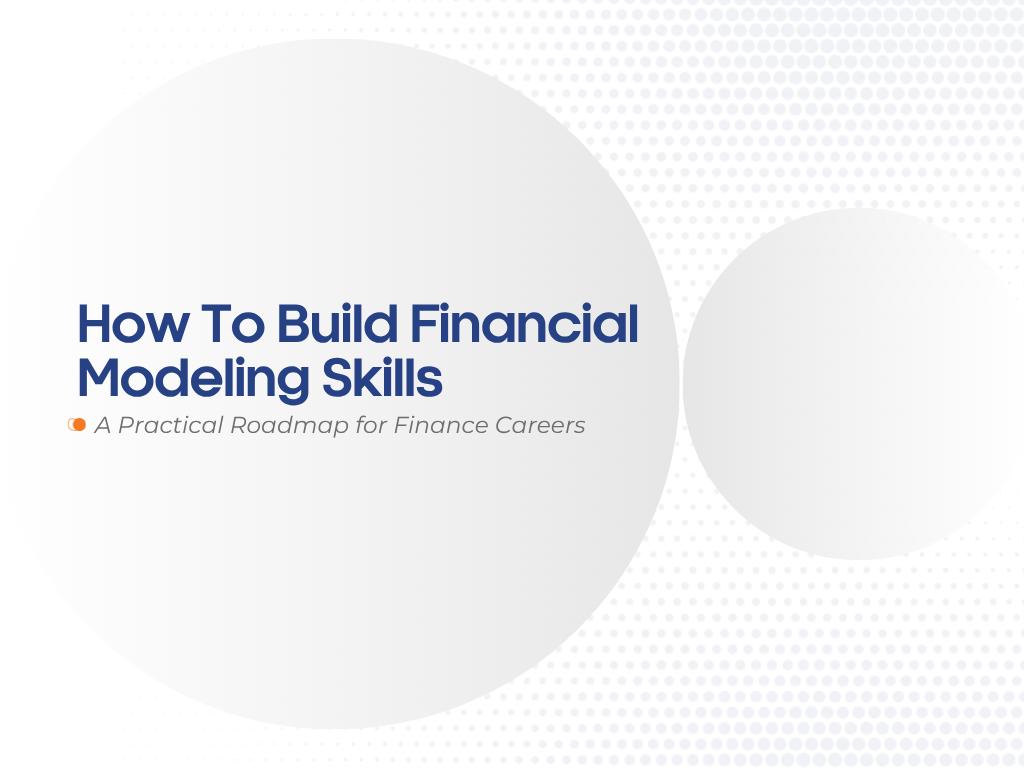 How To Build Financial Modeling Skills

A Practical Roadmap for Finance Careers